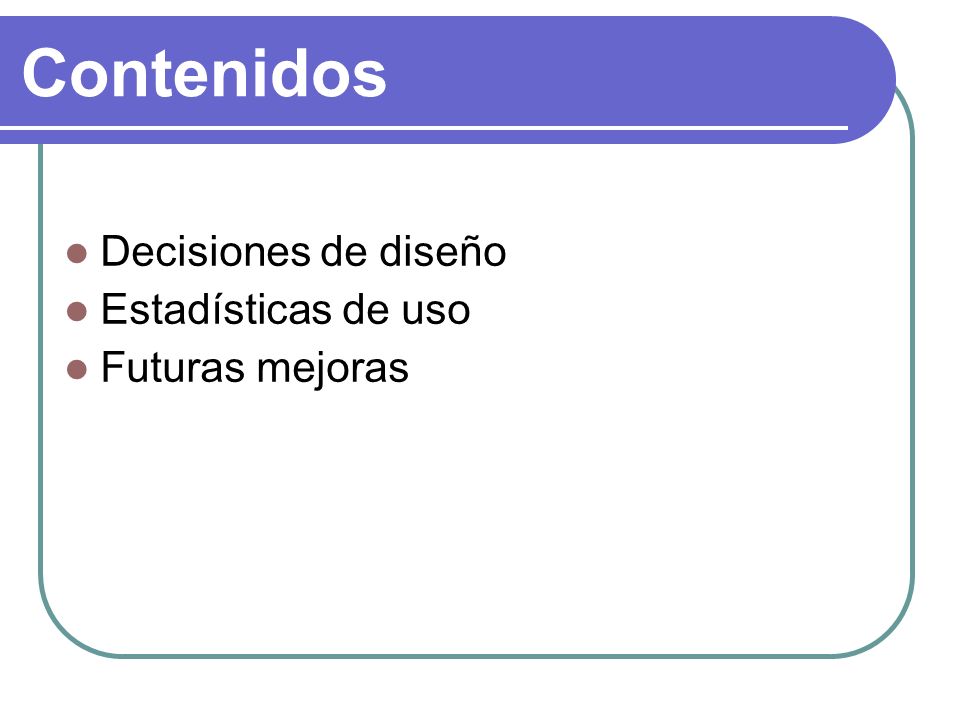 Contenidos

- Decisiones de diseño
- Estadísticas de uso
- Futuras mejoras